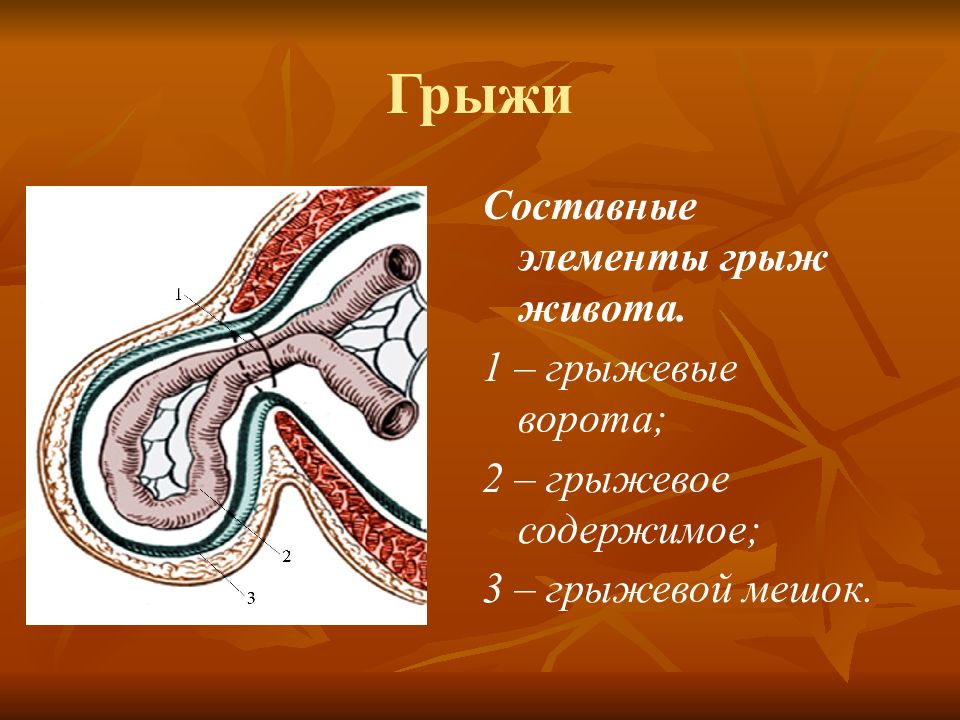 Грыжи

1
2
3

Составные элементы грыж живота.

1 – грыжевые ворота;

2 – грыжевое содержимое;

3 – грыжевой мешок.